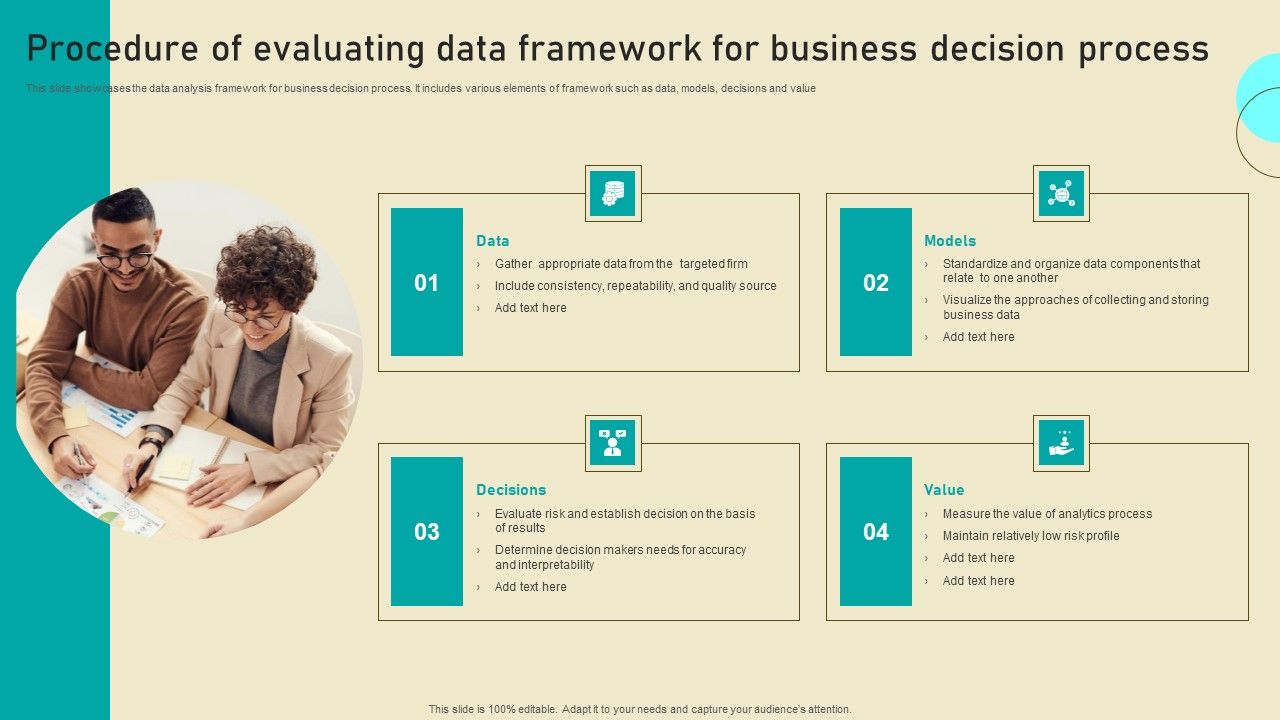 Procedure of evaluating data framework for business decision process

This slide showcases the data analysis framework for business decision process. It includes various elements of framework such as data, models, decisions and value

01

Data

› Gather appropriate data from the targeted firm

› Include consistency, repeatability, and quality source

› Add text here

02

Models

› Standardize and organize data components that relate to one another

› Visualize the approaches of collecting and storing business data

› Add text here

03

Decisions

› Evaluate risk and establish decision on the basis of results

› Determine decision makers needs for accuracy and interpretability

› Add text here

04

Value

› Measure the value of analytics process

› Maintain relatively low risk profile

› Add text here

› Add text here

This slide is 100% editable. Adapt it to your needs and capture your audience's attention.